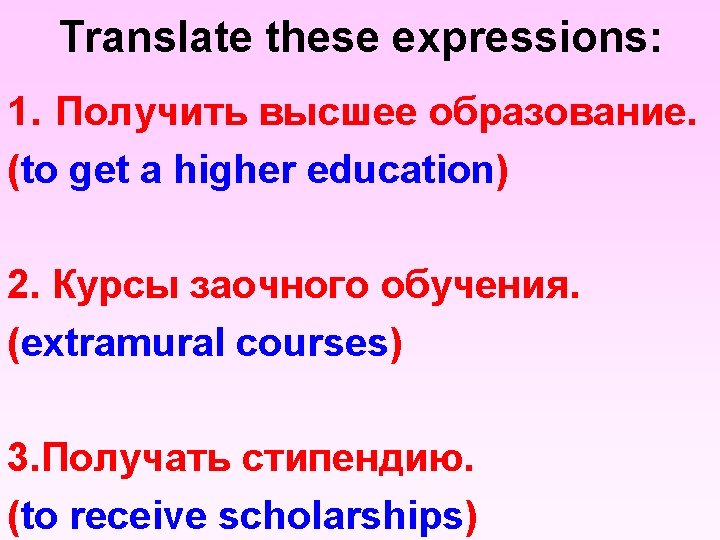 Translate these expressions:

1. Получить высшее образование.
(to get a higher education)

2. Курсы заочного обучения.
(extramural courses)

3.Получать стипендию.
(to receive scholarships)